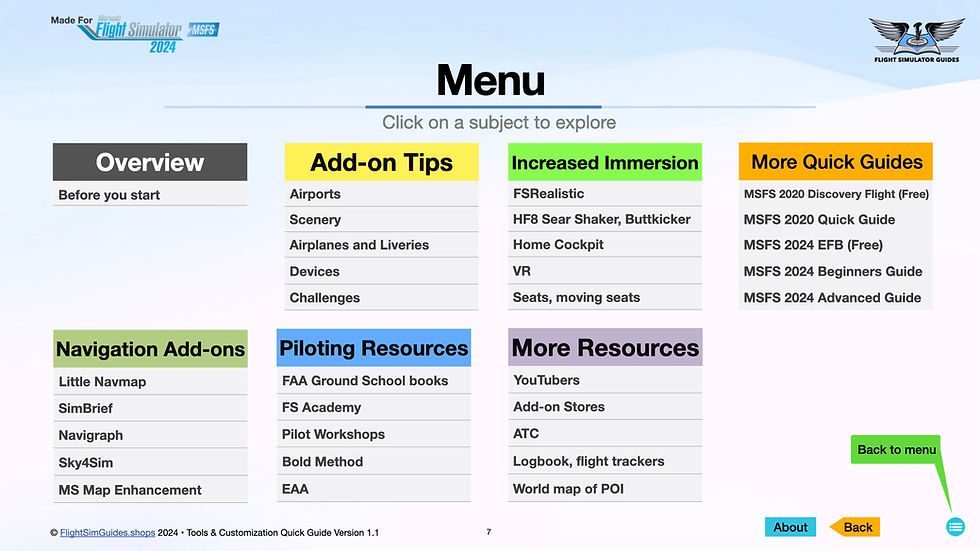 Made For Microsoft Flight Simulator 2024 MSFS

FLIGHT SIMULATOR GUIDES

Menu

Click on a subject to explore

Overview
Before you start

Add-on Tips
Airports
Scenery
Airplanes and Liveries
Devices
Challenges

Increased Immersion
FSRealistic
HF8 Sear Shaker, Buttkicker
Home Cockpit
VR
Seats, moving seats

More Quick Guides
MSFS 2020 Discovery Flight (Free)
MSFS 2020 Quick Guide
MSFS 2024 EFB (Free)
MSFS 2024 Beginners Guide
MSFS 2024 Advanced Guide

Navigation Add-ons
Little Navmap
SimBrief
Navigraph
Sky4Sim
MS Map Enhancement

Piloting Resources
FAA Ground School books
FS Academy
Pilot Workshops
Bold Method
EAA

More Resources
YouTubers
Add-on Stores
ATC
Logbook, flight trackers
World map of POI

Back to menu

© FlightSimGuides.shops 2024 • Tools & Customization Quick Guide Version 1.1

7

About

Back